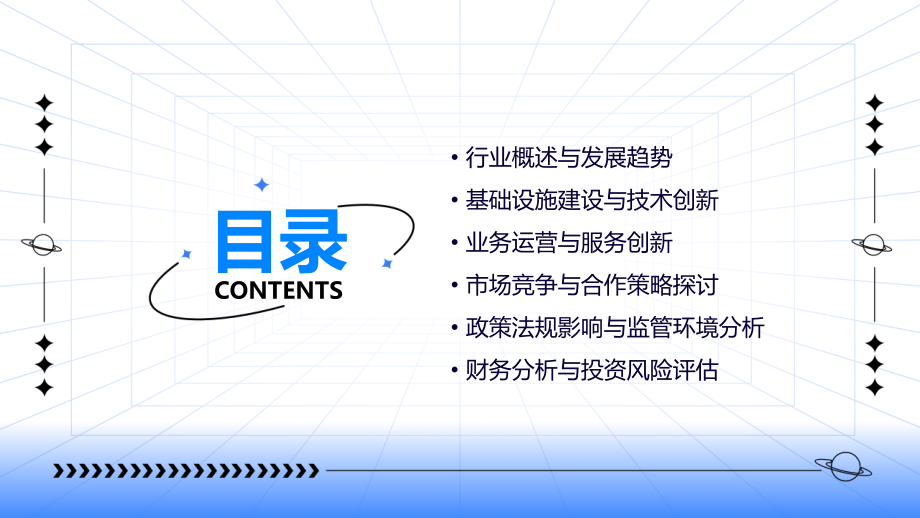 目录
CONTENTS

• 行业概述与发展趋势
• 基础设施建设与技术创新
• 业务运营与服务创新
• 市场竞争与合作策略探讨
• 政策法规影响与监管环境分析
• 财务分析与投资风险评估